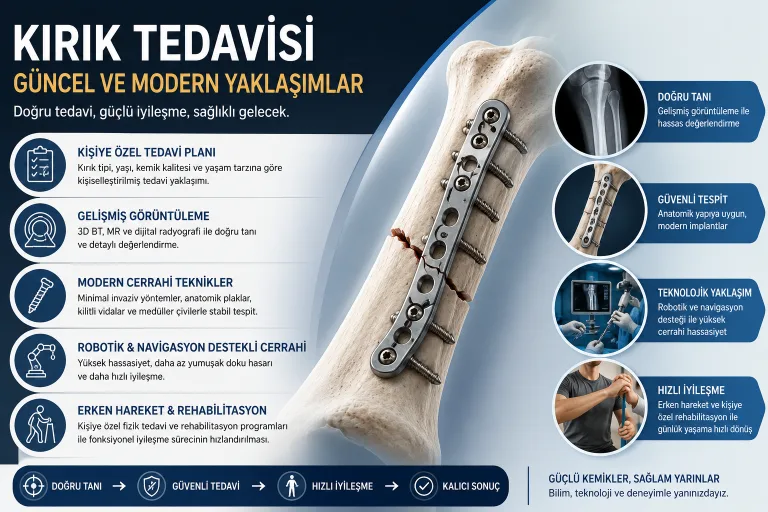 KIRIK TEDAVİSİ

GÜNCEL VE MODERN YAKLAŞIMLAR

Doğru tedavi, güçlü iyileşme, sağlıklı gelecek.

KİŞİYE ÖZEL TEDAVİ PLANI

Kırık tipi, yaşı, kemik kalitesi ve yaşam tarzına göre kişiselleştirilmiş tedavi yaklaşımı.

GELİŞMİŞ GÖRÜNTÜLEME

3D BT, MR ve dijital radyografi ile doğru tanı ve detaylı değerlendirme.

MODERN CERRAHİ TEKNİKLER

Minimal invaziv yöntemler, anatomik plaklar, kilitli vidalar ve medüller çivilerle stabil tespit.

ROBOTİK & NAVİGASYON DESTEKLİ CERRAHİ

Yüksek hassasiyet, daha az yumuşak doku hasarı ve daha hızlı iyileşme.

ERKEN HAREKET & REHABİLİTASYON

Kişiye özel fizik tedavi ve rehabilitasyon programları ile fonksiyonel iyileşme sürecinin hızlandırılması.

DOĞRU TANI

Gelişmiş görüntüleme ile hassas değerlendirme

GÜVENLİ TESPİT

Anatomik yapıya uygun, modern implantlar

TEKNOLOJİK YAKLAŞIM

Robotik ve navigasyon desteği ile yüksek cerrahi hassasiyet

HIZLI İYİLEŞME

Erken hareket ve kişiye özel rehabilitasyon ile günlük yaşama hızlı dönüş

DOĞRU TANI → GÜVENLİ TEDAVİ → HIZLI İYİLEŞME → KALICI SONUÇ

GÜÇLÜ KEMİKLER, SAĞLAM YARINLAR

Bilim, teknoloji ve deneyimle yanınızdayız.